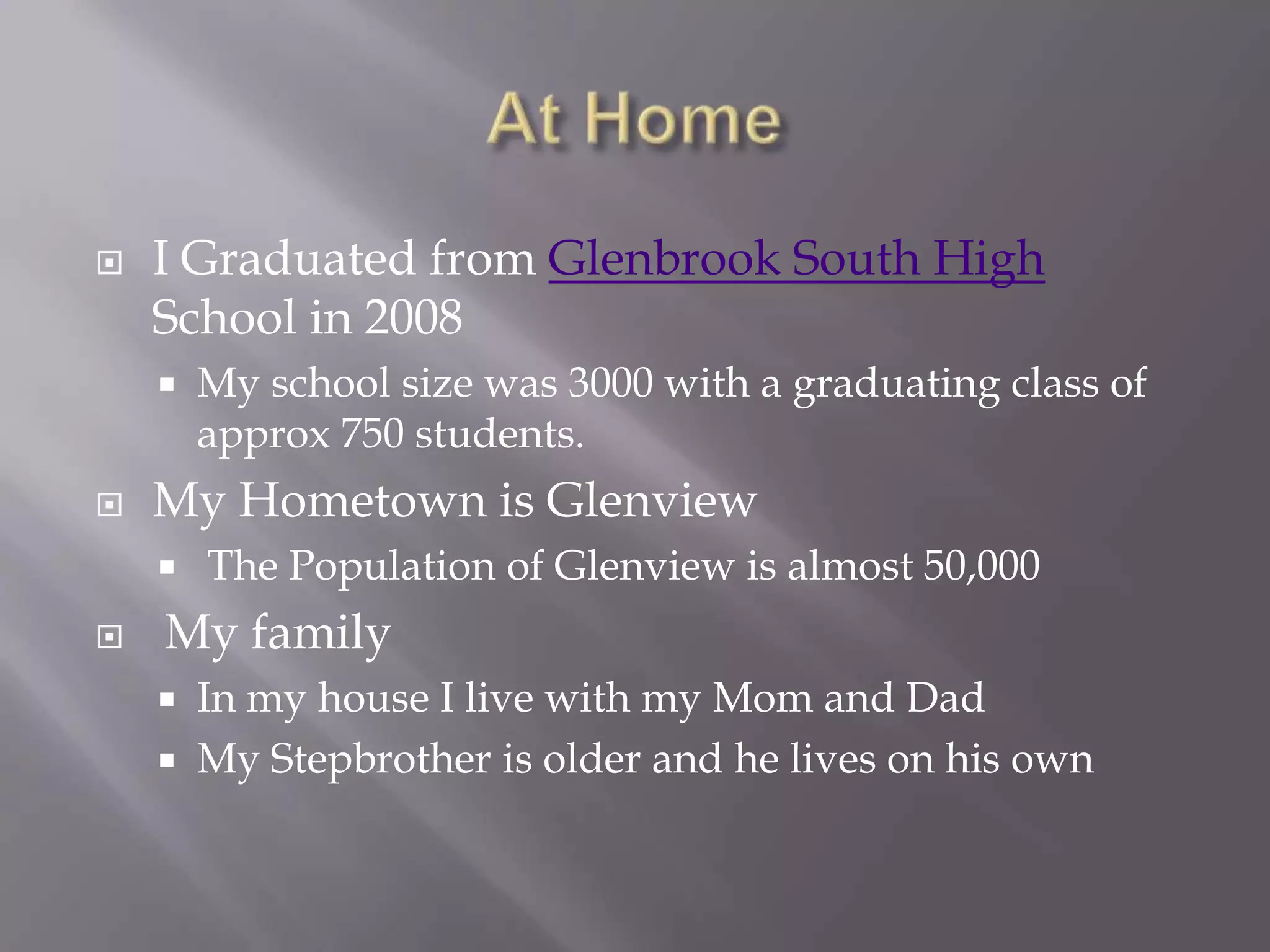 At Home

I Graduated from Glenbrook South High School in 2008

My school size was 3000 with a graduating class of approx 750 students.

My Hometown is Glenview

The Population of Glenview is almost 50,000

My family

In my house I live with my Mom and Dad

My Stepbrother is older and he lives on his own